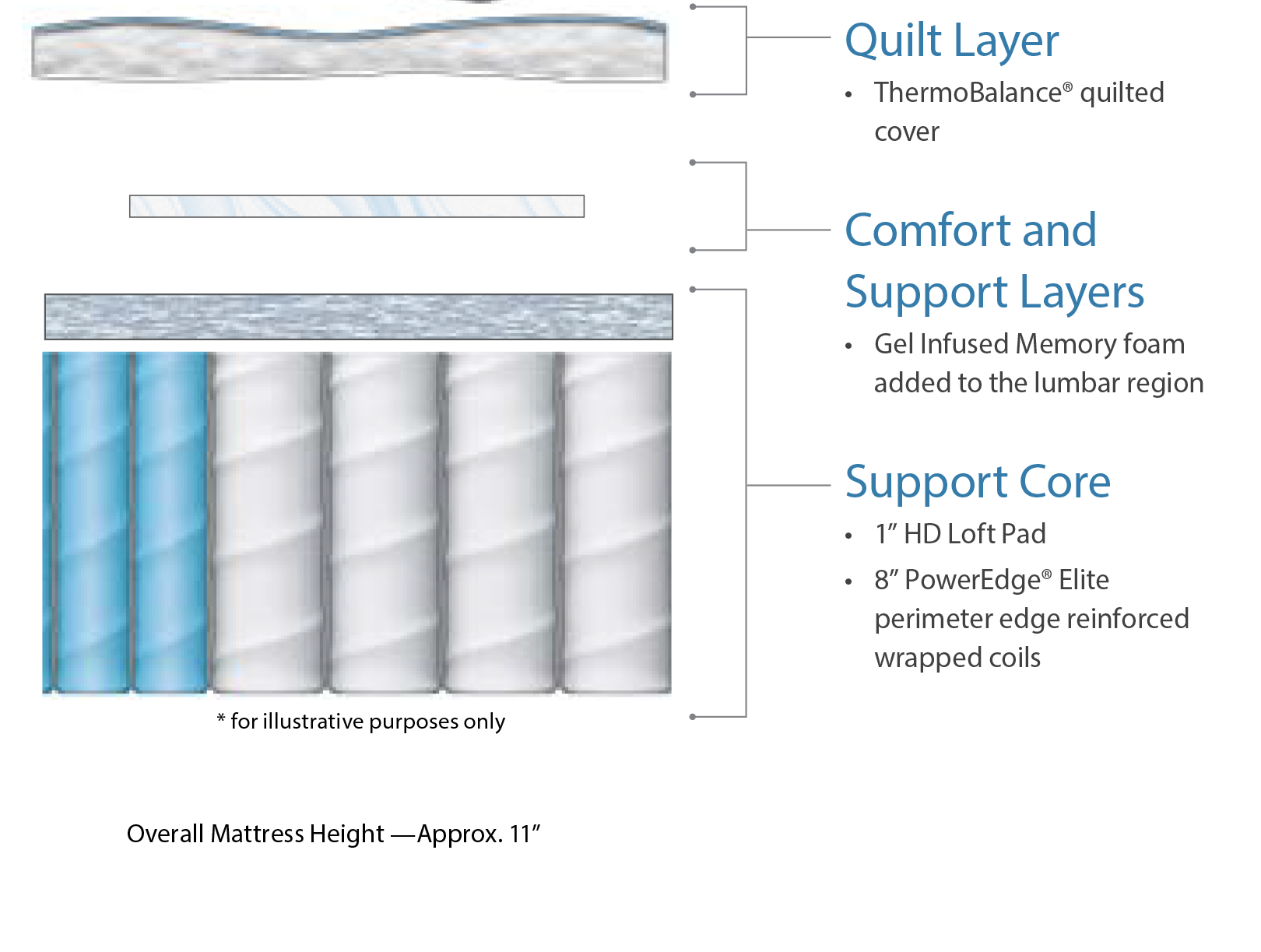 Quilt Layer

• ThermoBalance® quilted cover

Comfort and Support Layers

• Gel Infused Memory foam added to the lumbar region

Support Core

• 1″ HD Loft Pad

• 8″ PowerEdge® Elite perimeter edge reinforced wrapped coils

* for illustrative purposes only

Overall Mattress Height —Approx. 11″